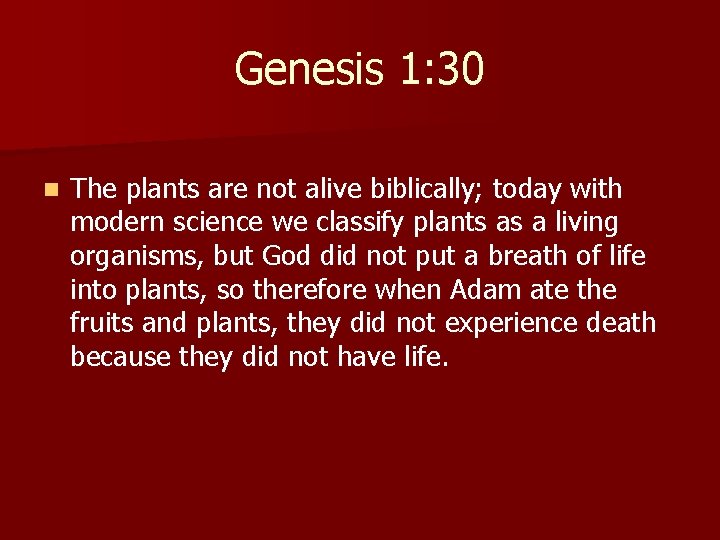 Genesis 1:30

The plants are not alive biblically; today with modern science we classify plants as a living organisms, but God did not put a breath of life into plants, so therefore when Adam ate the fruits and plants, they did not experience death because they did not have life.